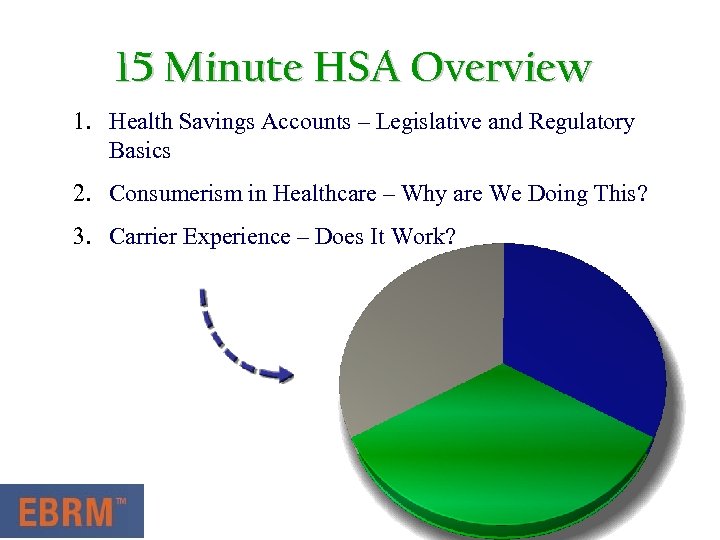 15 Minute HSA Overview

1. Health Savings Accounts – Legislative and Regulatory Basics

2. Consumerism in Healthcare – Why are We Doing This?

3. Carrier Experience – Does It Work?

EBRM™